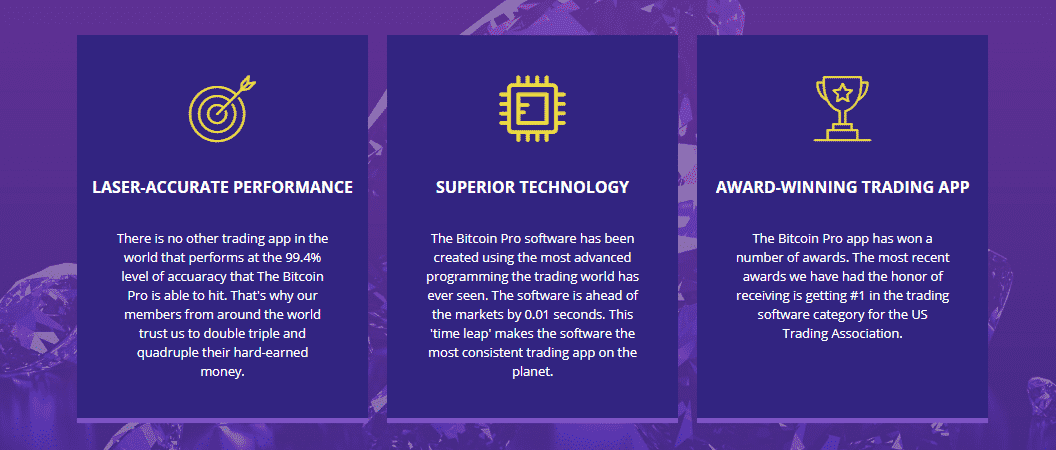 LASER-ACCURATE PERFORMANCE

There is no other trading app in the world that performs at the 99.4% level of accuaracy that The Bitcoin Pro is able to hit. That's why our members from around the world trust us to double triple and quadruple their hard-earned money.

SUPERIOR TECHNOLOGY

The Bitcoin Pro software has been created using the most advanced programming the trading world has ever seen. The software is ahead of the markets by 0.01 seconds. This 'time leap' makes the software the most consistent trading app on the planet.

AWARD-WINNING TRADING APP

The Bitcoin Pro app has won a number of awards. The most recent awards we have had the honor of receiving is getting #1 in the trading software category for the US Trading Association.